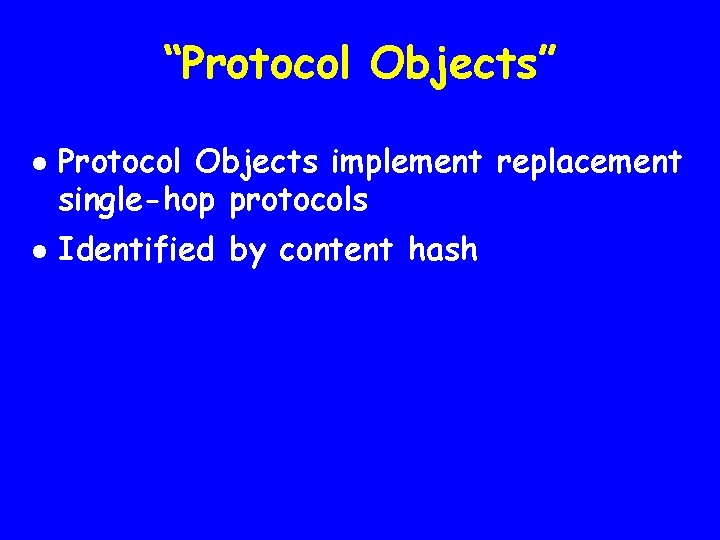 "Protocol Objects"

• Protocol Objects implement replacement single-hop protocols

• Identified by content hash